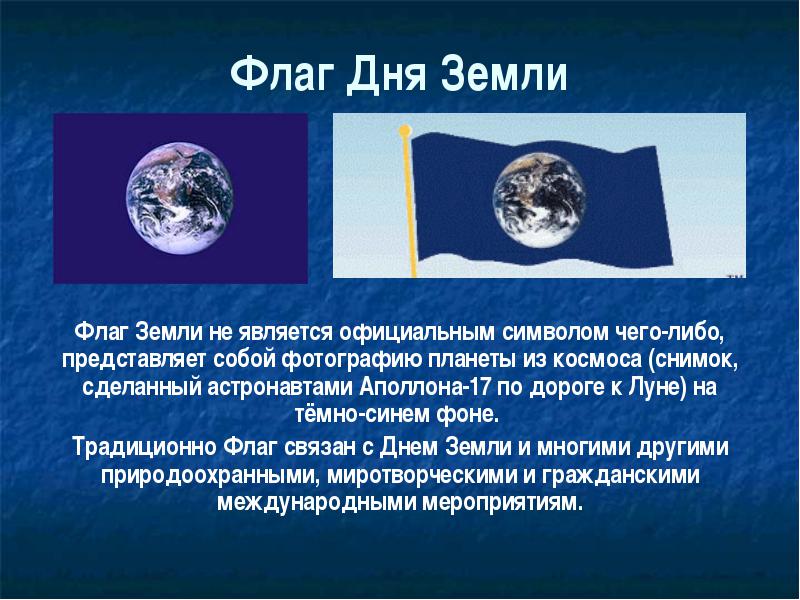 Флаг Дня Земли

TM

Флаг Земли не является официальным символом чего-либо, представляет собой фотографию планеты из космоса (снимок, сделанный астронавтами Аполлона-17 по дороге к Луне) на тёмно-синем фоне.

Традиционно Флаг связан с Днем Земли и многими другими природоохранными, миротворческими и гражданскими международными мероприятиям.